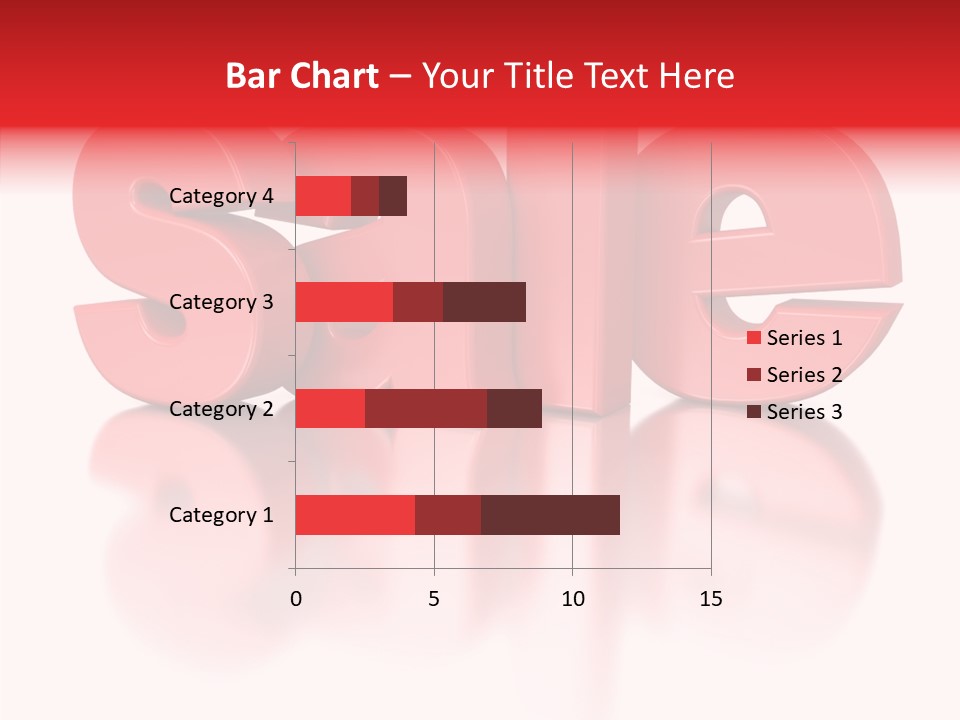 Bar Chart – Your Title Text Here

sale

Category 4
Category 3
Category 2
Category 1

0
5
10
15

Series 1
Series 2
Series 3